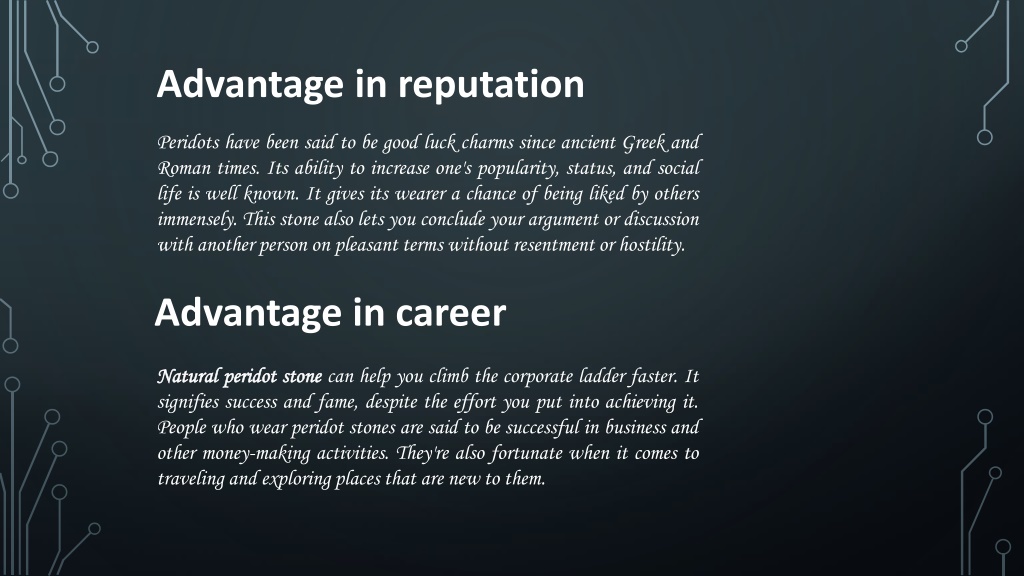 Advantage in reputation

Peridots have been said to be good luck charms since ancient Greek and Roman times. Its ability to increase one's popularity, status, and social life is well known. It gives its wearer a chance of being liked by others immensely. This stone also lets you conclude your argument or discussion with another person on pleasant terms without resentment or hostility.

Advantage in career

Natural peridot stone can help you climb the corporate ladder faster. It signifies success and fame, despite the effort you put into achieving it. People who wear peridot stones are said to be successful in business and other money-making activities. They're also fortunate when it comes to traveling and exploring places that are new to them.